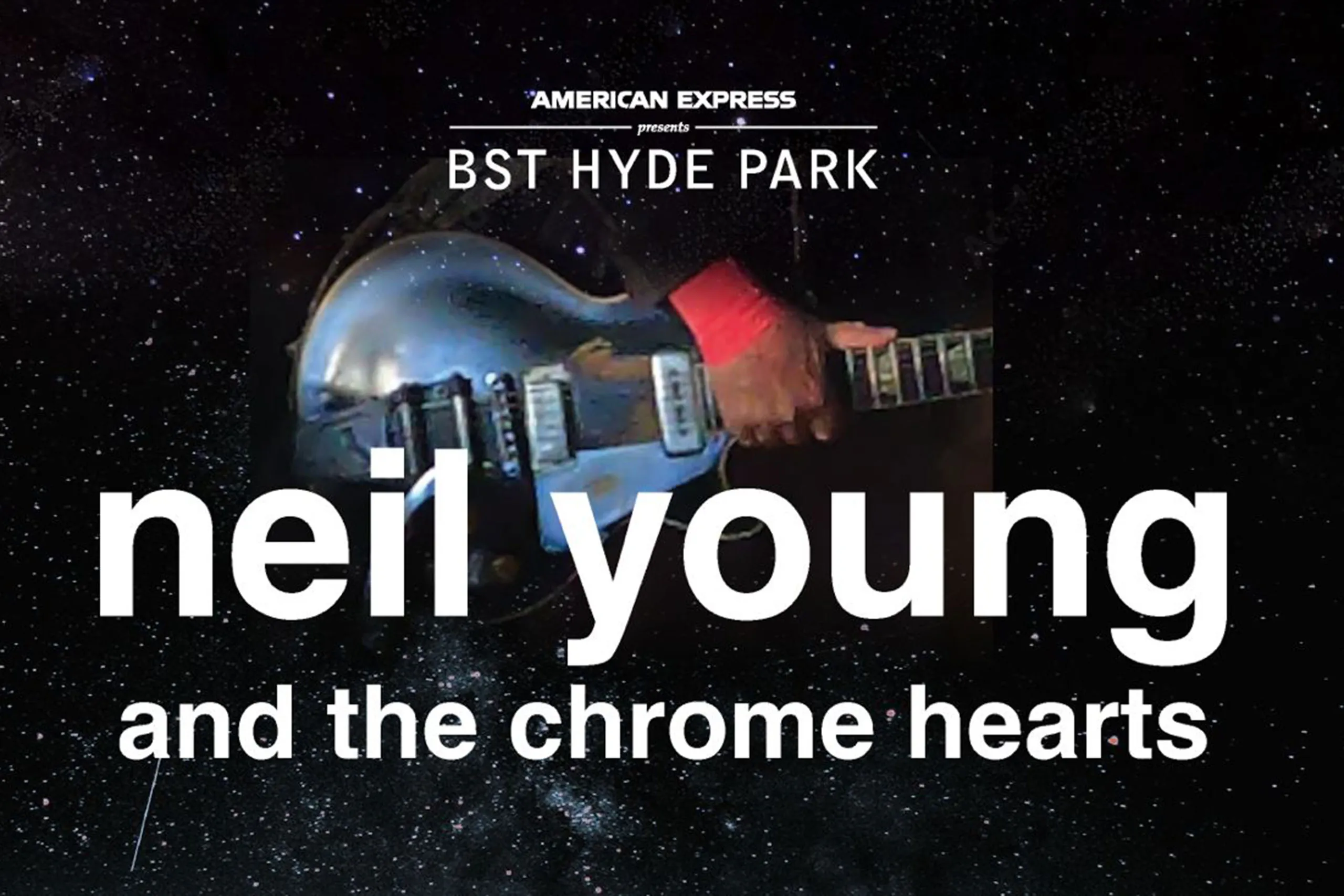 AMERICAN EXPRESS
presents
BST HYDE PARK

neil young
and the chrome hearts